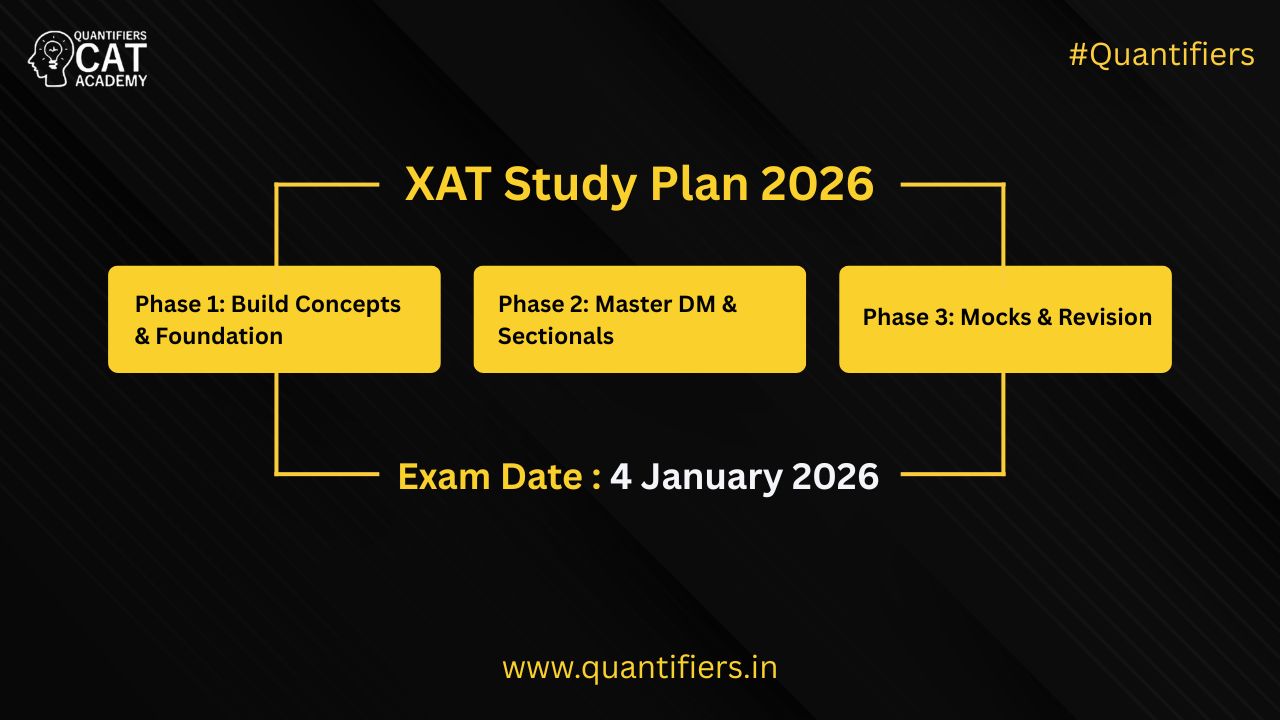 QUANTIFIERS
CAT
ACADEMY

#Quantifiers

XAT Study Plan 2026

Phase 1: Build Concepts & Foundation

Phase 2: Master DM & Sectionals

Phase 3: Mocks & Revision

Exam Date : 4 January 2026

www.quantifiers.in